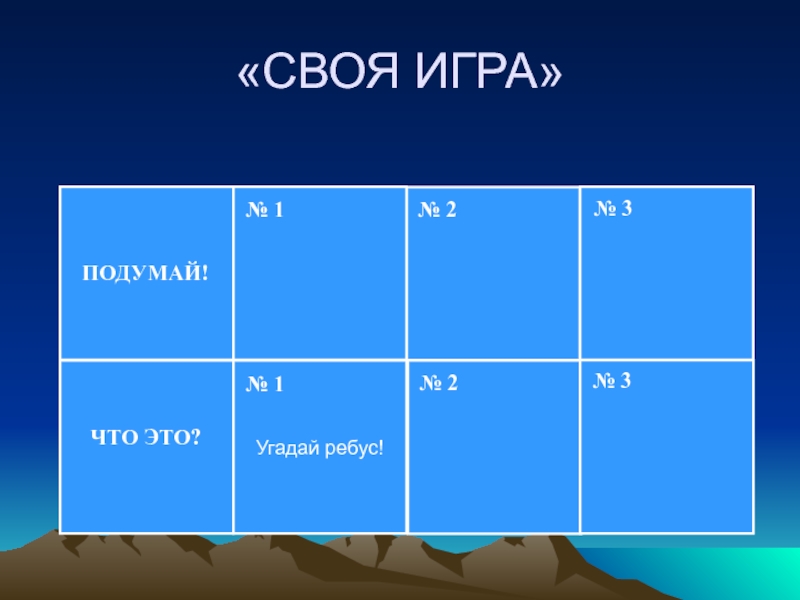 «СВОЯ ИГРА»

| ПОДУМАЙ! | № 1 | № 2 | № 3 |
|---|---|---|---|
| ЧТО ЭТО? | № 1 Угадай ребус! | № 2 | № 3 |